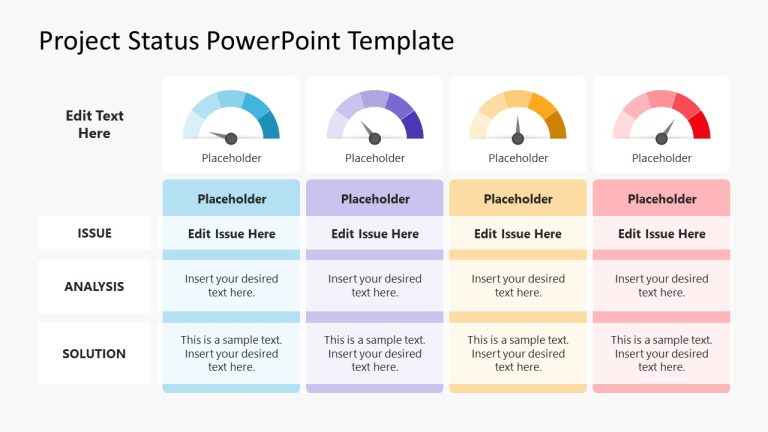 Project Status PowerPoint Template

| Edit Text Here | Placeholder | Placeholder | Placeholder | Placeholder |
|---|---|---|---|---|
| | Placeholder | Placeholder | Placeholder | Placeholder |
| ISSUE | Edit Issue Here | Edit Issue Here | Edit Issue Here | Edit Issue Here |
| ANALYSIS | Insert your desired text here. | Insert your desired text here. | Insert your desired text here. | Insert your desired text here. |
| SOLUTION | This is a sample text. Insert your desired text here. | This is a sample text. Insert your desired text here. | This is a sample text. Insert your desired text here. | This is a sample text. Insert your desired text here. |